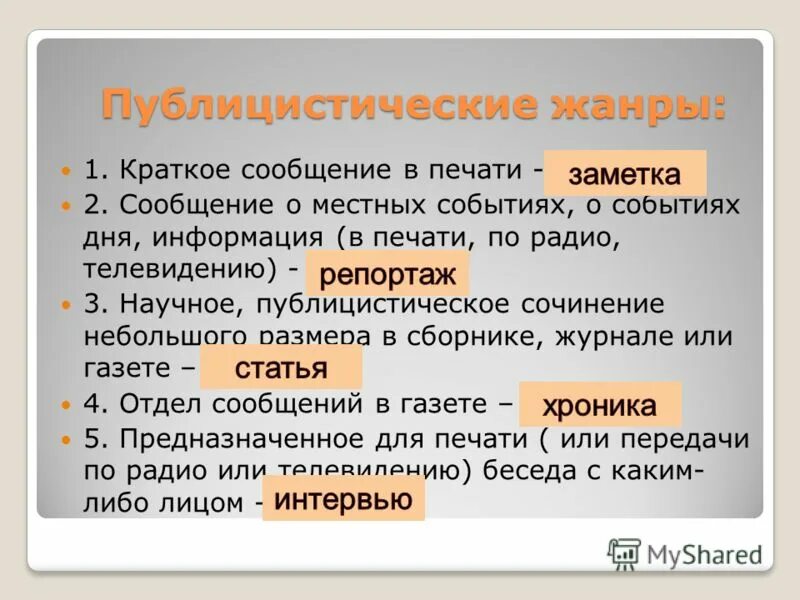 Публицистические жанры:

1. Краткое сообщение в печати - заметка

2. Сообщение о местных событиях, о событиях дня, информация (в печати, по радио, телевидению) - репортаж

3. Научное, публицистическое сочинение небольшого размера в сборнике, журнале или газете – статья

4. Отдел сообщений в газете – хроника

5. Предназначенное для печати ( или передачи по радио или телевидению) беседа с каким-либо лицом - интервью

MyShared